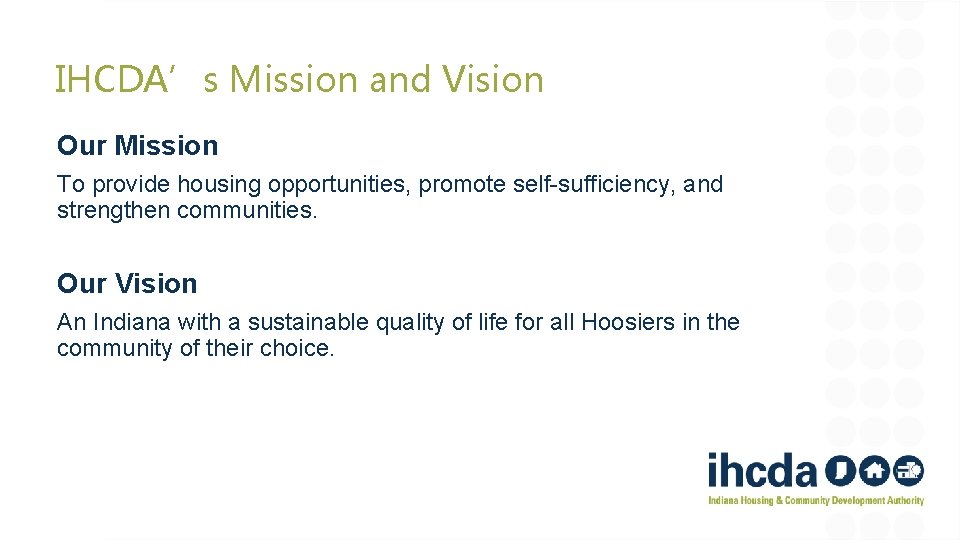 IHCDA’s Mission and Vision

Our Mission

To provide housing opportunities, promote self-sufficiency, and strengthen communities.

Our Vision

An Indiana with a sustainable quality of life for all Hoosiers in the community of their choice.

ihcda

Indiana Housing & Community Development Authority